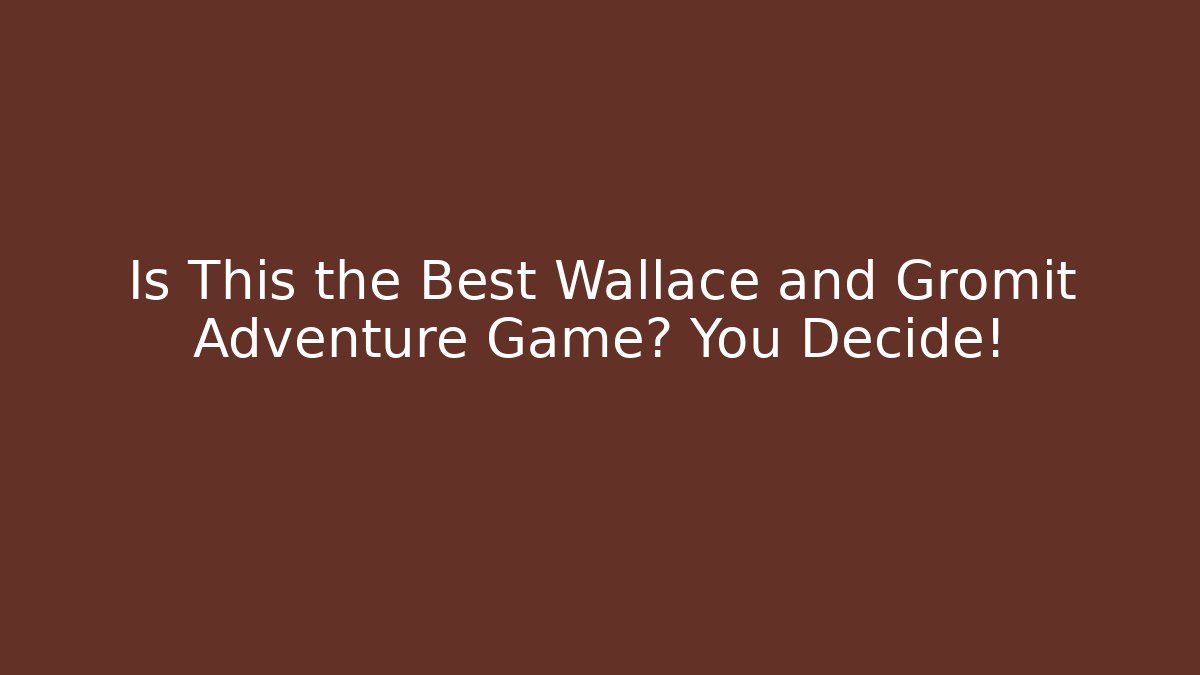 Is This the Best Wallace and Gromit Adventure Game? You Decide!